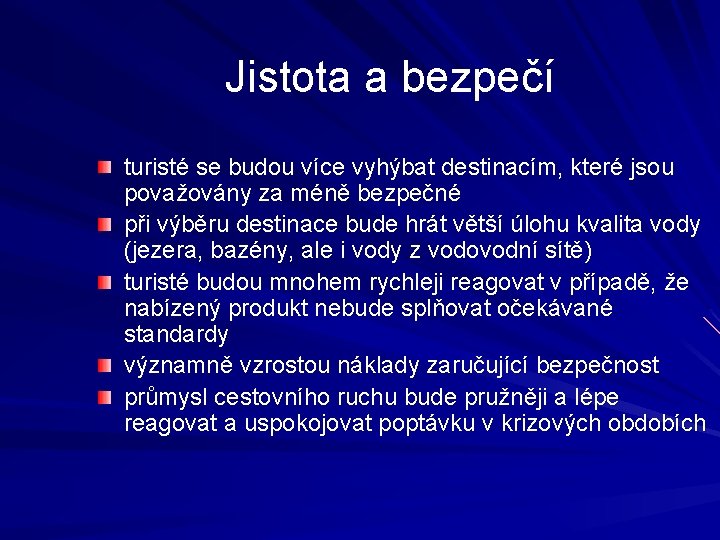 Jistota a bezpečí

turisté se budou více vyhýbat destinacím, které jsou považovány za méně bezpečné

při výběru destinace bude hrát větší úlohu kvalita vody (jezera, bazény, ale i vody z vodovodní sítě)

turisté budou mnohem rychleji reagovat v případě, že nabízený produkt nebude splňovat očekávané standardy

významně vzrostou náklady zaručující bezpečnost

průmysl cestovního ruchu bude pružněji a lépe reagovat a uspokojovat poptávku v krizových obdobích